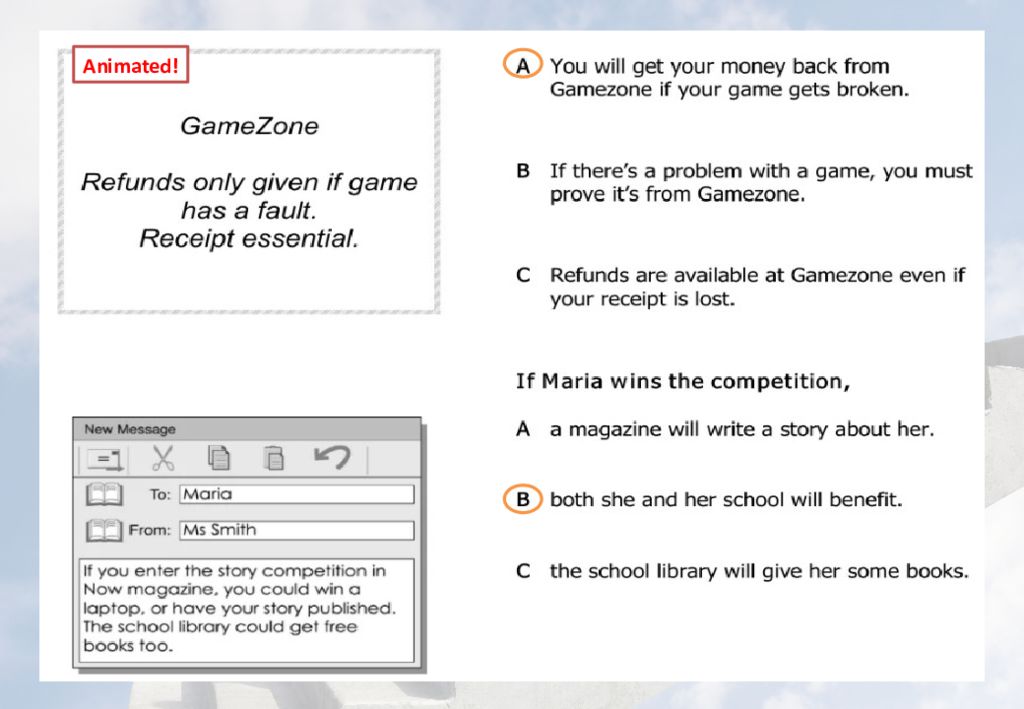 Animated!

GameZone

Refunds only given if game has a fault.
Receipt essential.

A You will get your money back from Gamezone if your game gets broken.

B If there's a problem with a game, you must prove it's from Gamezone.

C Refunds are available at Gamezone even if your receipt is lost.

New Message

To: Maria

From: Ms Smith

If you enter the story competition in Now magazine, you could win a laptop, or have your story published. The school library could get free books too.

If Maria wins the competition,

A a magazine will write a story about her.

B both she and her school will benefit.

C the school library will give her some books.